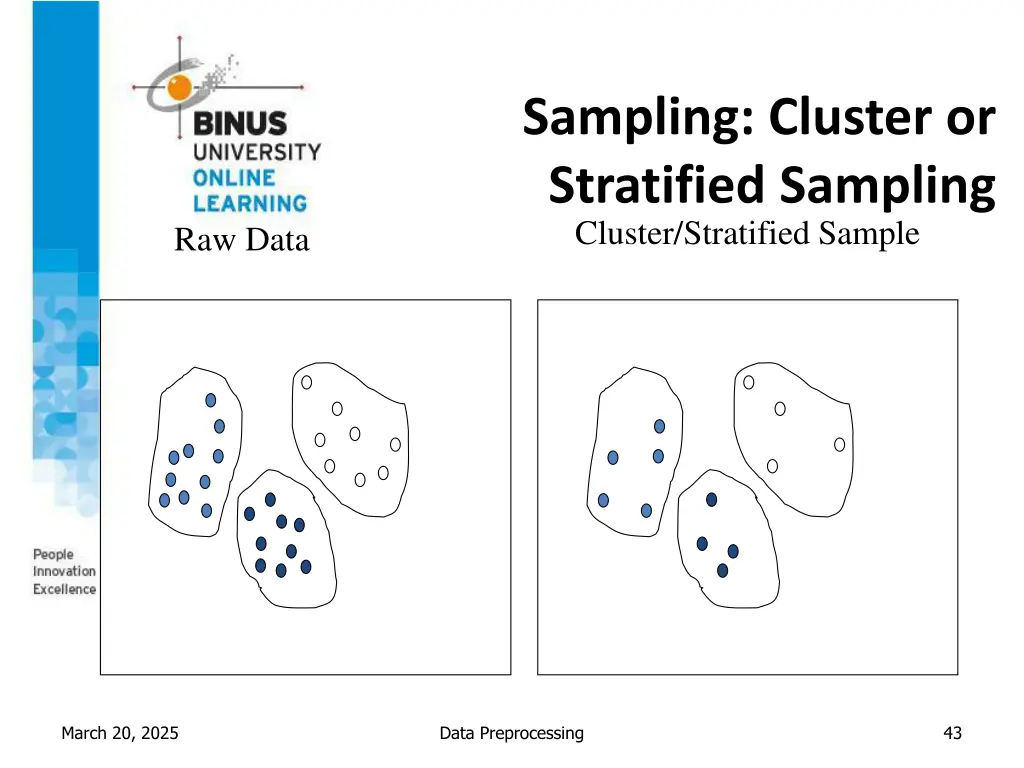 BINUS UNIVERSITY ONLINE LEARNING

Sampling: Cluster or Stratified Sampling

Raw Data

Cluster/Stratified Sample

People Innovation Excellence

March 20, 2025

Data Preprocessing

43